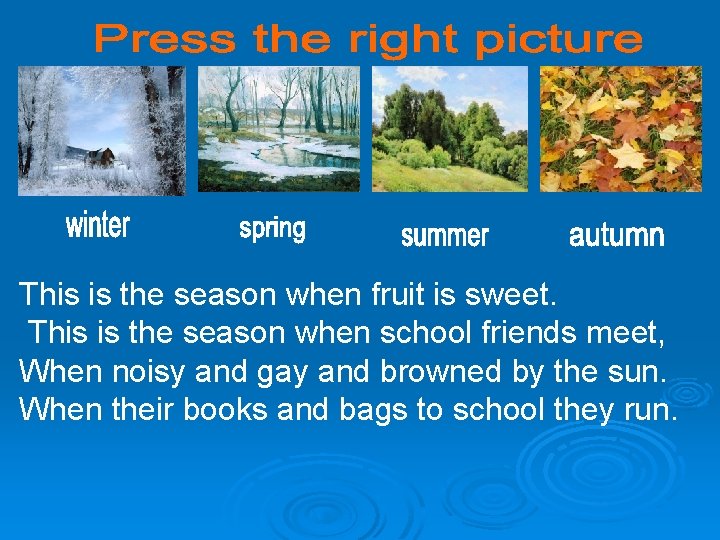 Press the right picture

winter

spring

summer

autumn

This is the season when fruit is sweet.
This is the season when school friends meet,
When noisy and gay and browned by the sun.
When their books and bags to school they run.